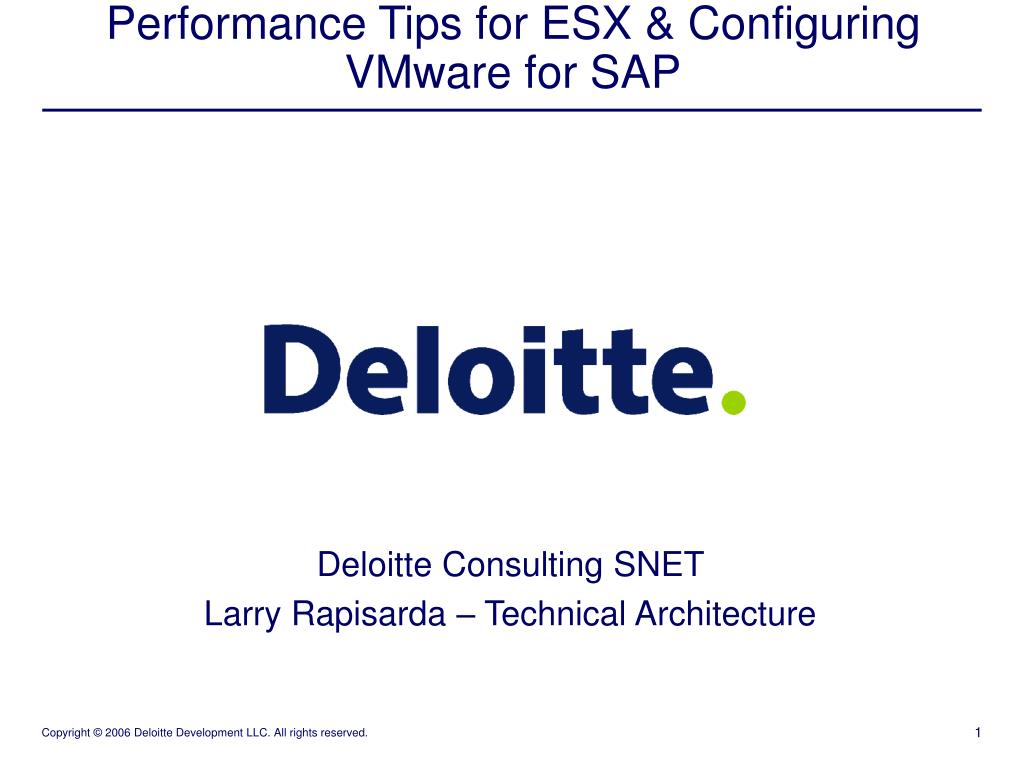 Performance Tips for ESX & Configuring VMware for SAP

Deloitte.

Deloitte Consulting SNET
Larry Rapisarda – Technical Architecture

Copyright © 2006 Deloitte Development LLC. All rights reserved.

1